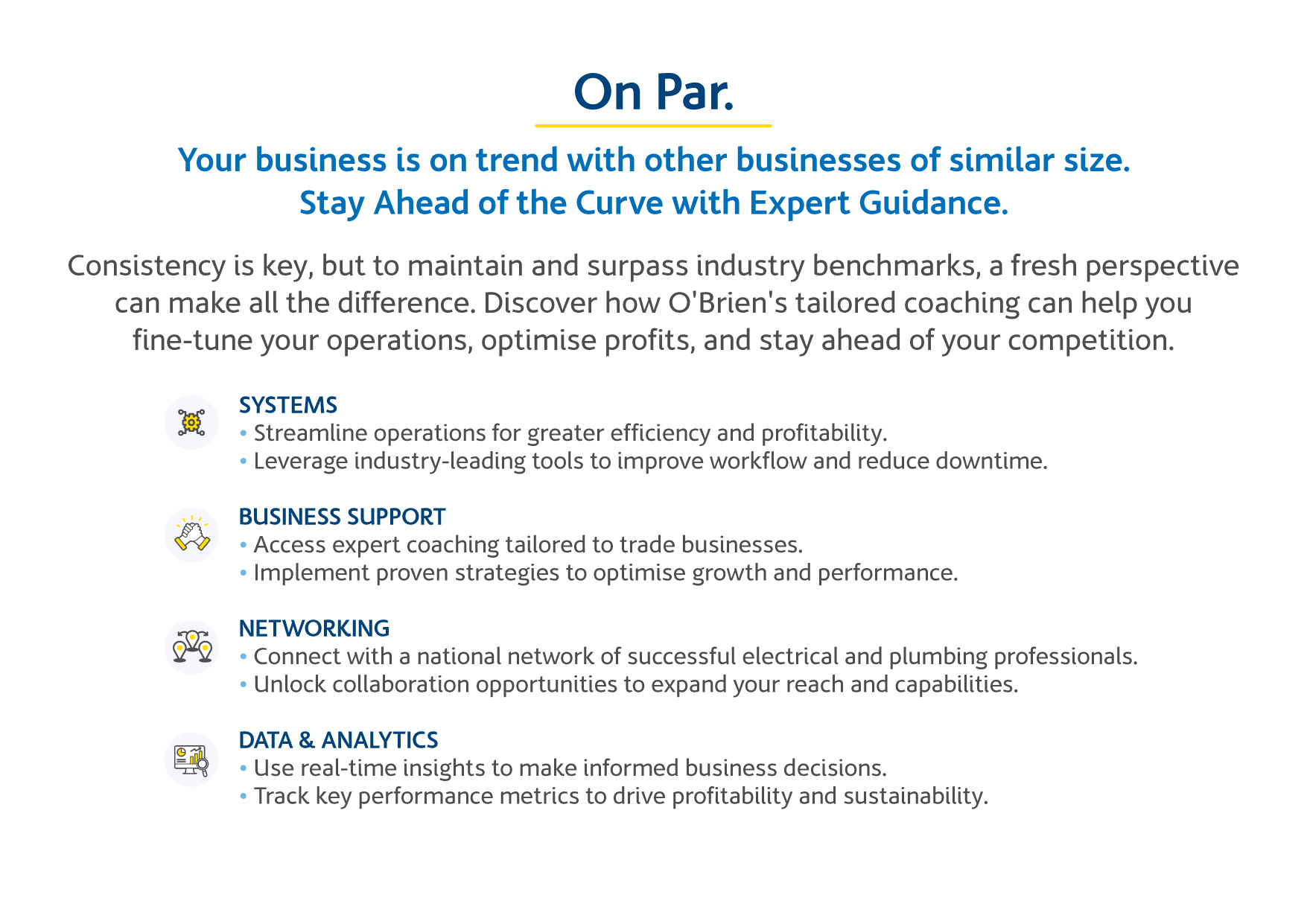 On Par.

Your business is on trend with other businesses of similar size.
Stay Ahead of the Curve with Expert Guidance.

Consistency is key, but to maintain and surpass industry benchmarks, a fresh perspective can make all the difference. Discover how O'Brien's tailored coaching can help you fine-tune your operations, optimise profits, and stay ahead of your competition.

SYSTEMS
• Streamline operations for greater efficiency and profitability.
• Leverage industry-leading tools to improve workflow and reduce downtime.

BUSINESS SUPPORT
• Access expert coaching tailored to trade businesses.
• Implement proven strategies to optimise growth and performance.

NETWORKING
• Connect with a national network of successful electrical and plumbing professionals.
• Unlock collaboration opportunities to expand your reach and capabilities.

DATA & ANALYTICS
• Use real-time insights to make informed business decisions.
• Track key performance metrics to drive profitability and sustainability.